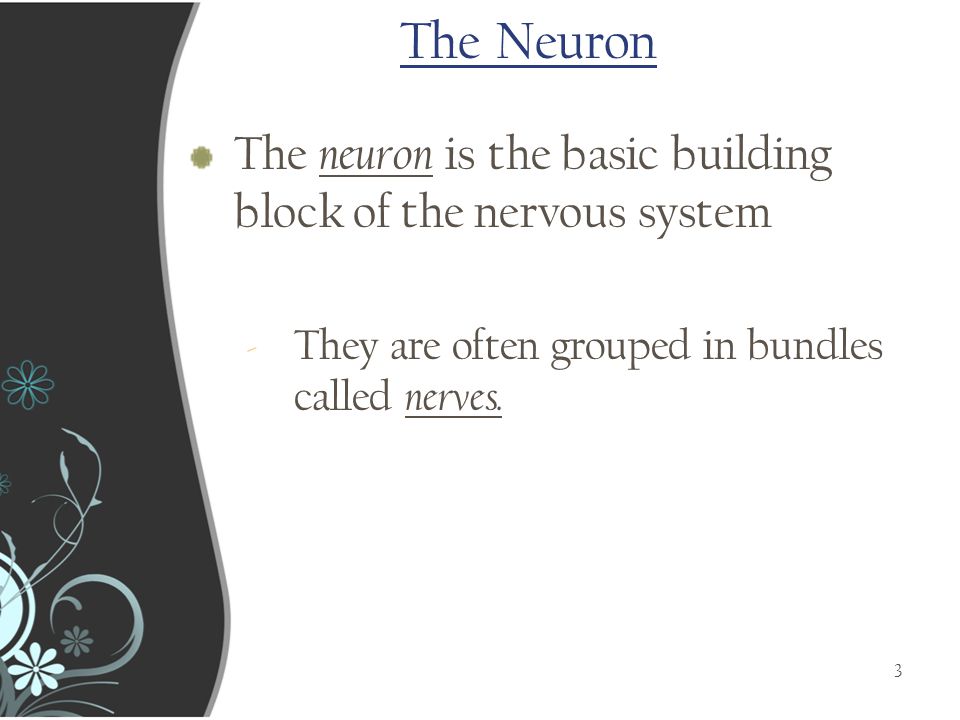 The Neuron

The neuron is the basic building block of the nervous system

They are often grouped in bundles called nerves.

3